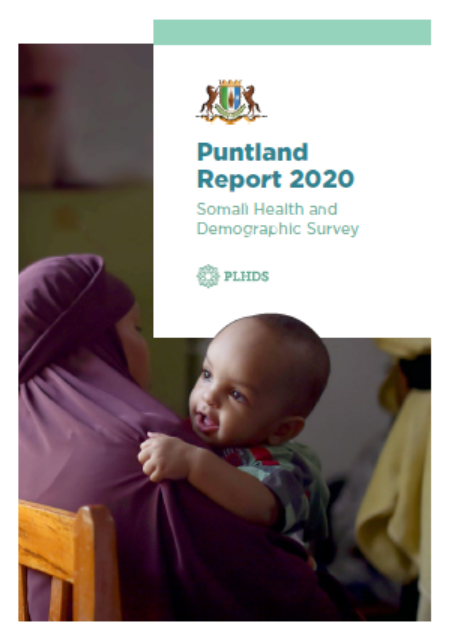 Puntland Report 2020

Somali Health and Demographic Survey

PLHDS